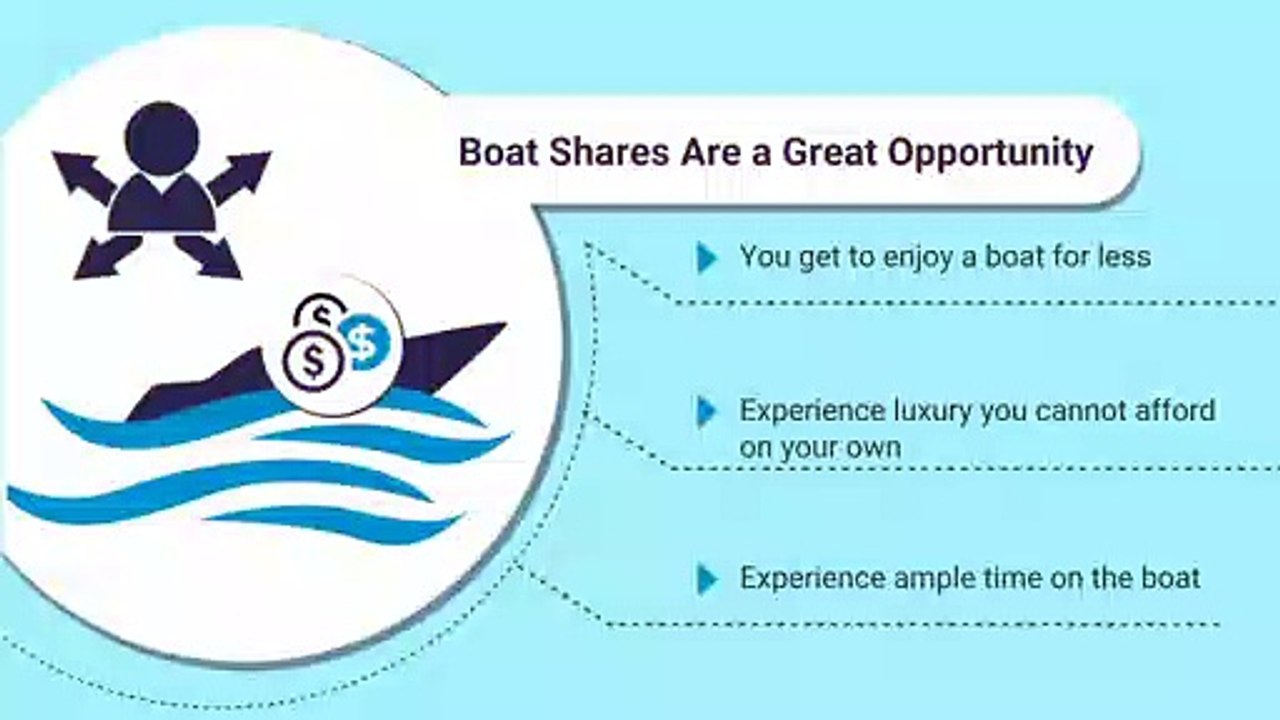 Boat Shares Are a Great Opportunity

You get to enjoy a boat for less

Experience luxury you cannot afford on your own

Experience ample time on the boat